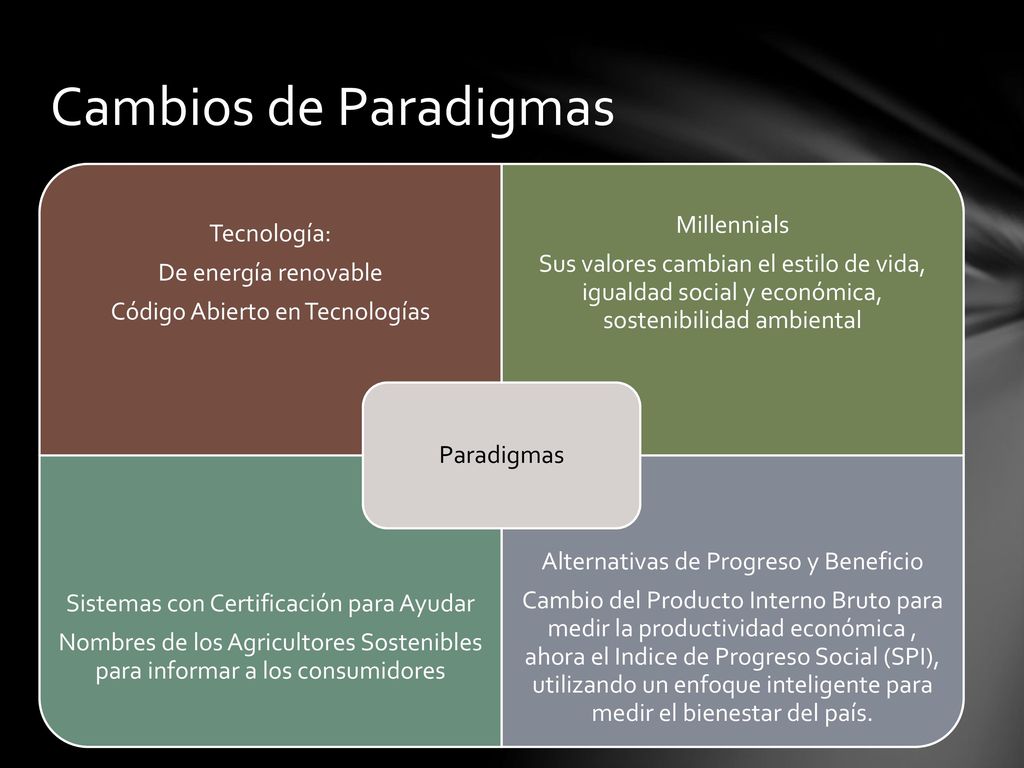 Cambios de Paradigmas

Tecnología:
De energía renovable
Código Abierto en Tecnologías

Millennials
Sus valores cambian el estilo de vida, igualdad social y económica, sostenibilidad ambiental

Paradigmas

Sistemas con Certificación para Ayudar
Nombres de los Agricultores Sostenibles para informar a los consumidores

Alternativas de Progreso y Beneficio
Cambio del Producto Interno Bruto para medir la productividad económica , ahora el Indice de Progreso Social (SPI), utilizando un enfoque inteligente para medir el bienestar del país.